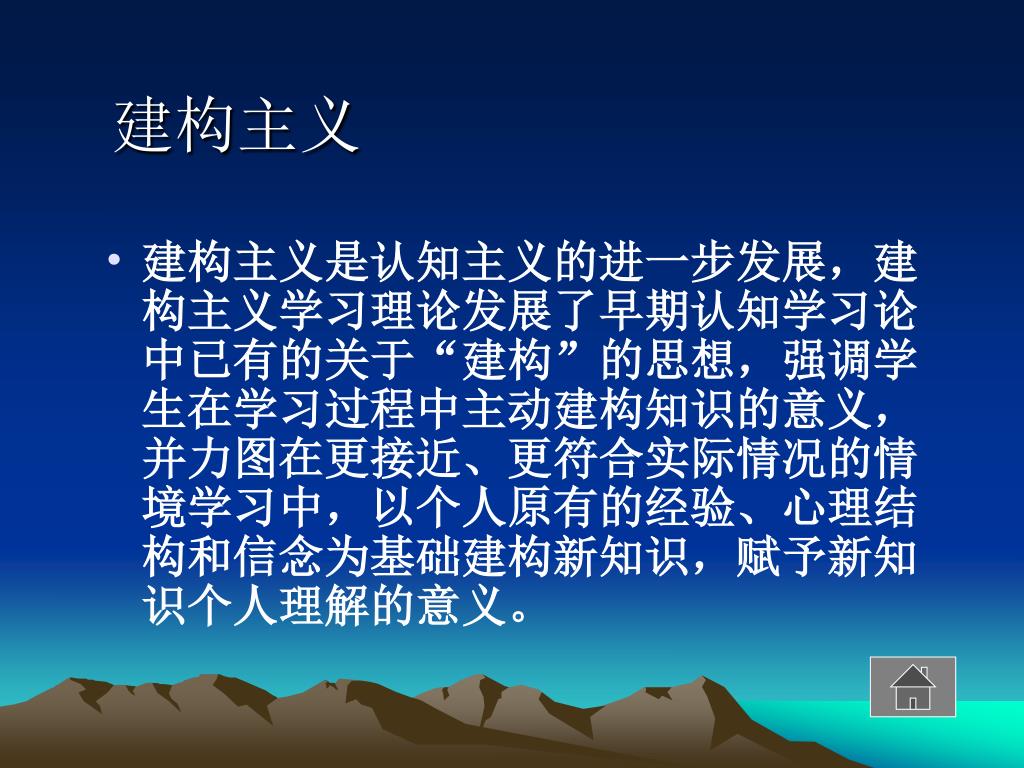 建构主义

• 建构主义是认知主义的进一步发展，建构主义学习理论发展了早期认知学习论中已有的关于“建构”的思想，强调学生在学习过程中主动建构知识的意义，并力图在更接近、更符合实际情况的情境学习中，以个人原有的经验、心理结构和信念为基础建构新知识，赋予新知识个人理解的意义。